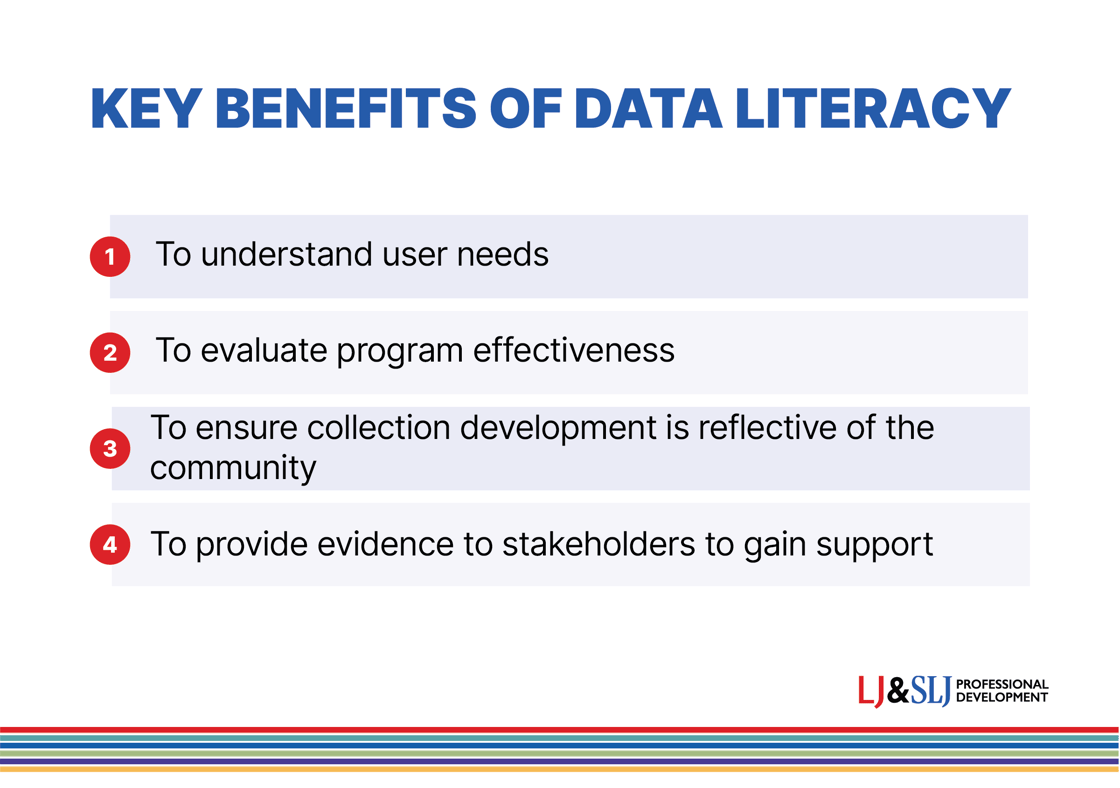 KEY BENEFITS OF DATA LITERACY

1 To understand user needs

2 To evaluate program effectiveness

3 To ensure collection development is reflective of the community

4 To provide evidence to stakeholders to gain support

LJ&SLJ PROFESSIONAL DEVELOPMENT